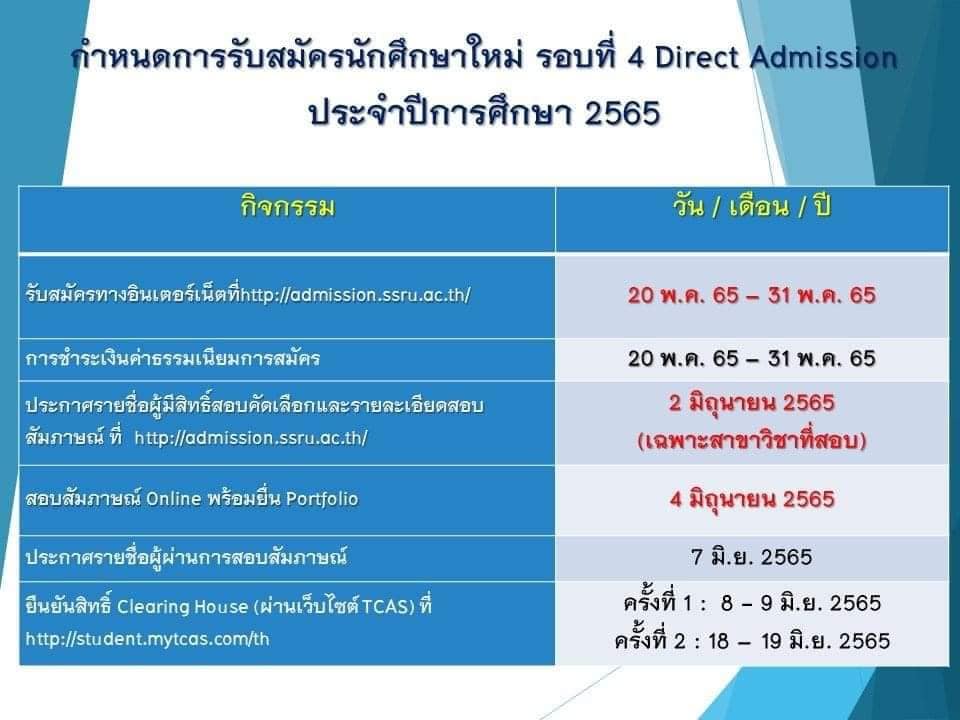 กำหนดการรับสมัครนักศึกษาใหม่ รอบที่ 4 Direct Admission ประจำปีการศึกษา 2565

| กิจกรรม | วัน / เดือน / ปี |
|---|---|
| รับสมัครทางอินเตอร์เน็ตที่http://admission.ssru.ac.th/ | 20 พ.ค. 65 – 31 พ.ค. 65 |
| การชำระเงินค่าธรรมเนียมการสมัคร | 20 พ.ค. 65 – 31 พ.ค. 65 |
| ประกาศรายชื่อผู้มีสิทธิ์สอบคัดเลือกและรายละเอียดสอบสัมภาษณ์ ที่ http://admission.ssru.ac.th/ | 2 มิถุนายน 2565 (เฉพาะสาขาวิชาที่สอบ) |
| สอบสัมภาษณ์ Online พร้อมยื่น Portfolio | 4 มิถุนายน 2565 |
| ประกาศรายชื่อผู้ผ่านการสอบสัมภาษณ์ | 7 มิ.ย. 2565 |
| ยืนยันสิทธิ์ Clearing House (ผ่านเว็บไซต์ TCAS) ที่ http://student.mytcas.com/th | ครั้งที่ 1 : 8 – 9 มิ.ย. 2565 ครั้งที่ 2 : 18 – 19 มิ.ย. 2565 |